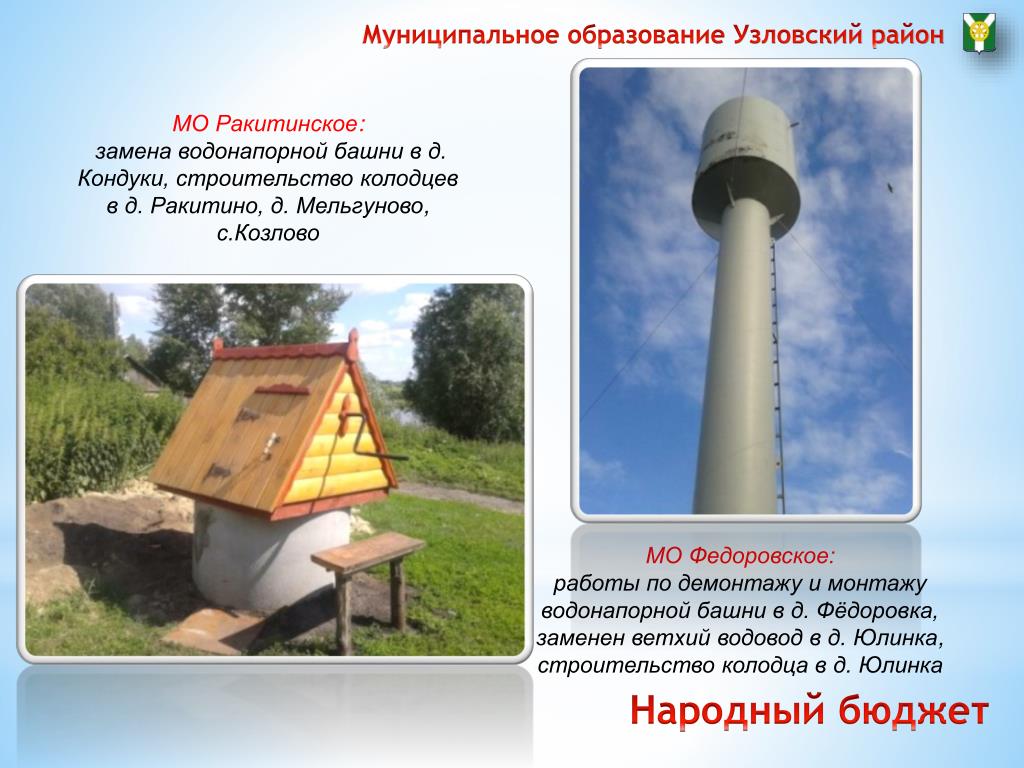 Муниципальное образование Узловский район

МО Ракитинское:
замена водонапорной башни в д. Кондуки, строительство колодцев в д. Ракитино, д. Мельгуново, с.Козлово

МО Федоровское:
работы по демонтажу и монтажу водонапорной башни в д. Фёдоровка, заменен ветхий водовод в д. Юлинка, строительство колодца в д. Юлинка

Народный бюджет